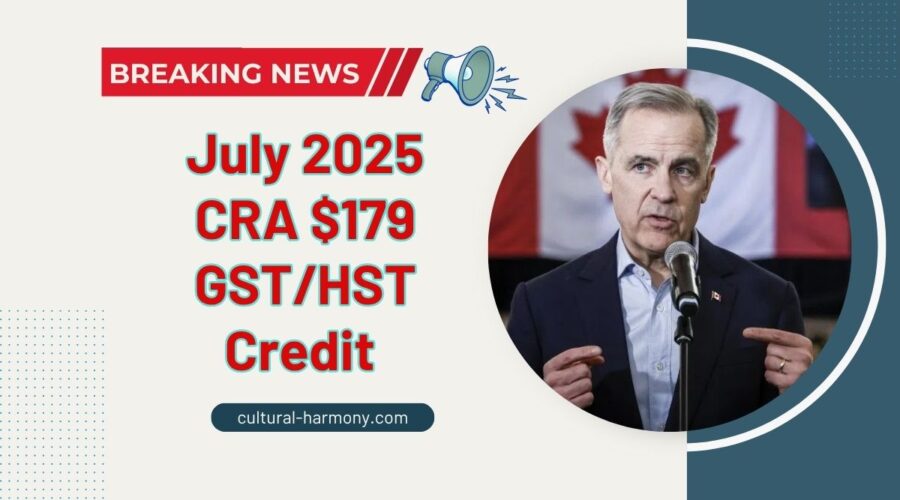 BREAKING NEWS

July 2025 CRA \$179 GST/HST Credit

cultural-harmony.com